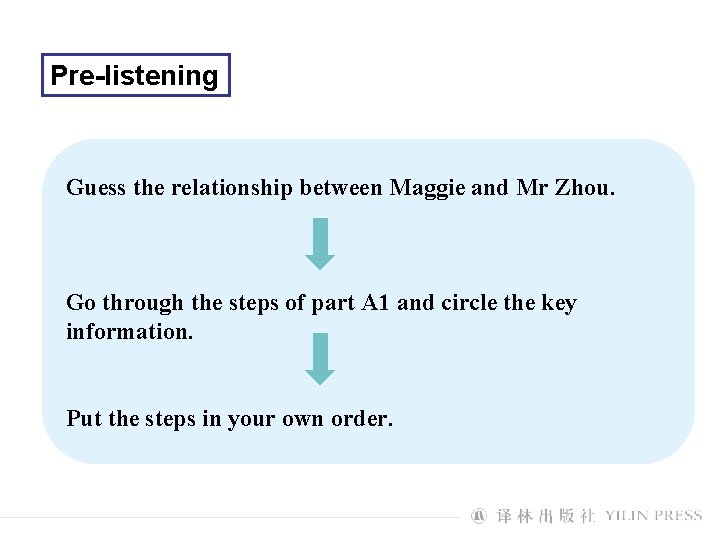 Pre-listening

Guess the relationship between Maggie and Mr Zhou.

Go through the steps of part A1 and circle the key information.

Put the steps in your own order.

译林出版社 YILIN PRESS